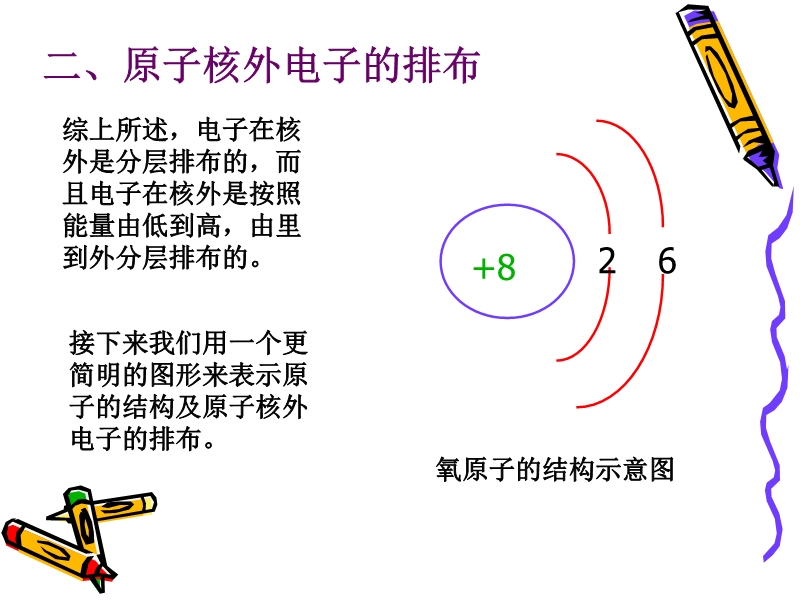 二、原子核外电子的排布

综上所述，电子在核外是分层排布的，而且电子在核外是按照能量由低到高，由里到外分层排布的。

接下来我们用一个更简明的图形来表示原子的结构及原子核外电子的排布。

+8

2 6

氧原子的结构示意图